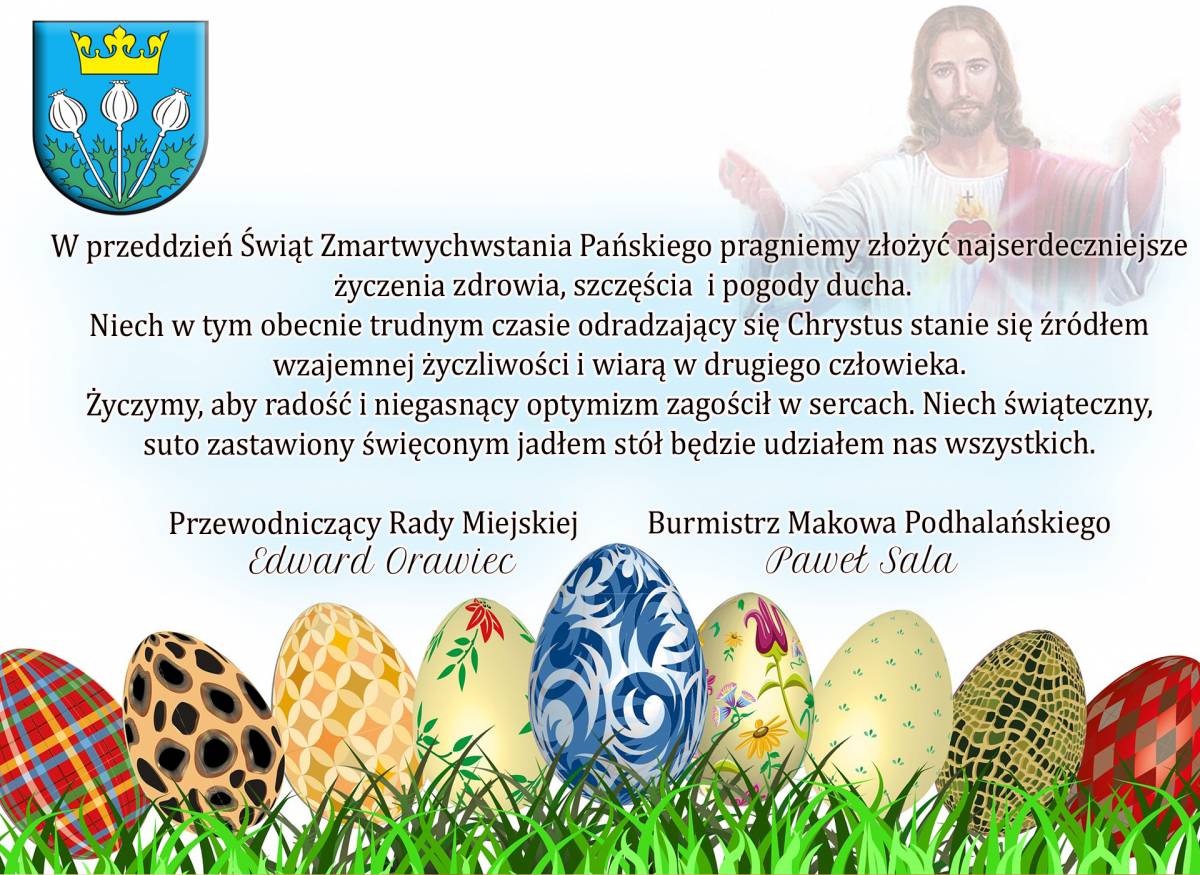 W przeddzień Świąt Zmartwychwstania Pańskiego pragniemy złożyć najserdeczniejsze życzenia zdrowia, szczęścia i pogody ducha.
Niech w tym obecnie trudnym czasie odradzający się Chrystus stanie się źródłem wzajemnej życzliwości i wiarą w drugiego człowieka.
Życzymy, aby radość i niegasnący optymizm zagościł w sercach. Niech świąteczny, suto zastawiony święconym jadłem stół będzie udziałem nas wszystkich.

Przewodniczący Rady Miejskiej
Edward Orawiec

Burmistrz Makowa Podhalańskiego
Paweł Sala